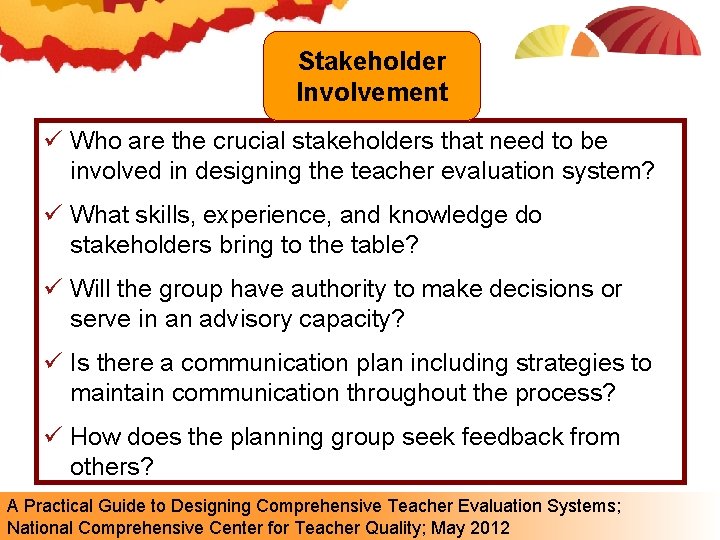 Stakeholder Involvement

✓ Who are the crucial stakeholders that need to be involved in designing the teacher evaluation system?

✓ What skills, experience, and knowledge do stakeholders bring to the table?

✓ Will the group have authority to make decisions or serve in an advisory capacity?

✓ Is there a communication plan including strategies to maintain communication throughout the process?

✓ How does the planning group seek feedback from others?

A Practical Guide to Designing Comprehensive Teacher Evaluation Systems; National Comprehensive Center for Teacher Quality; May 2012